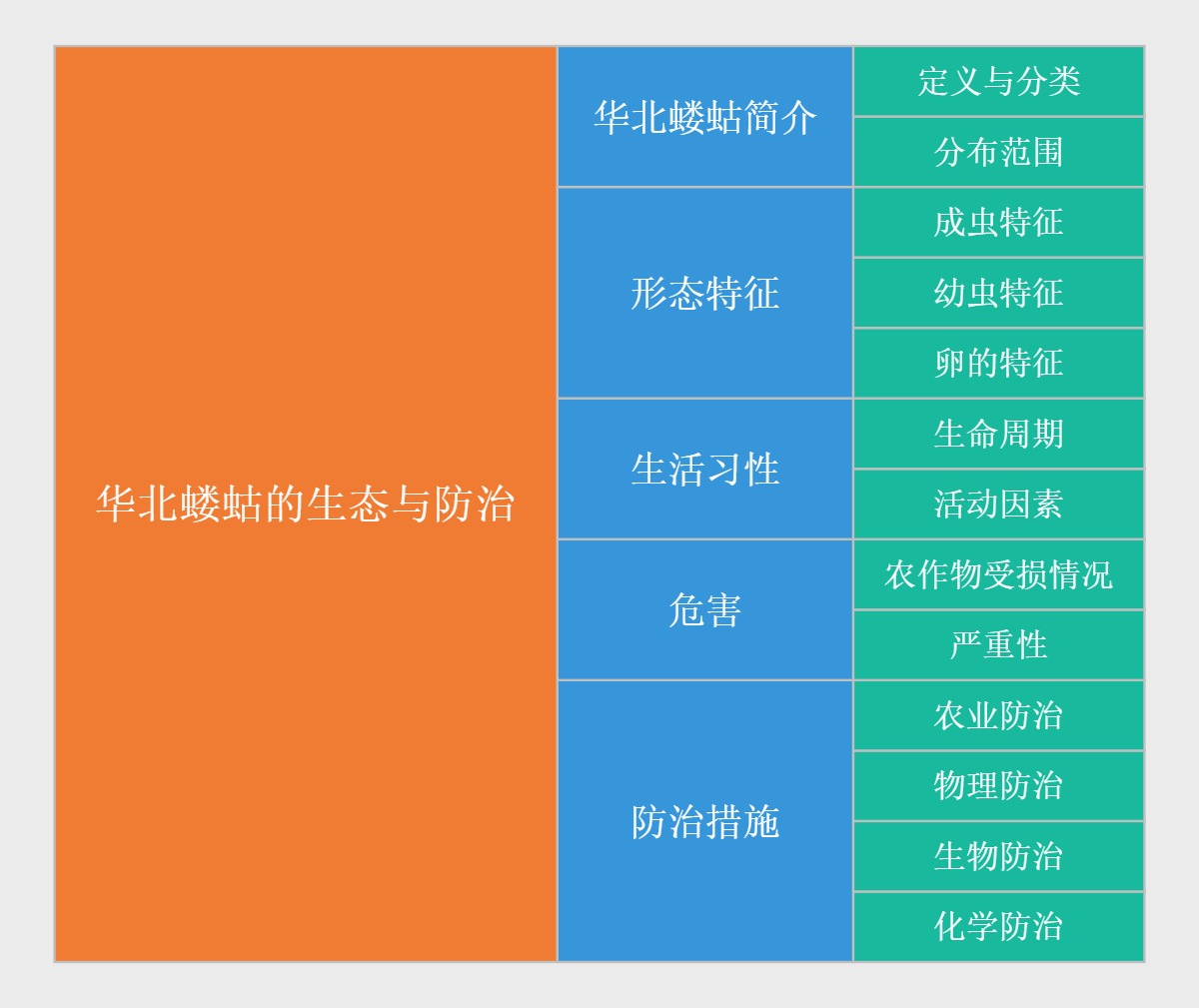 华北蝼蛄的生态与防治

华北蝼蛄简介
定义与分类
分布范围

形态特征
成虫特征
幼虫特征
卵的特征

生活习性
生命周期
活动因素

危害
农作物受损情况
严重性

防治措施
农业防治
物理防治
生物防治
化学防治